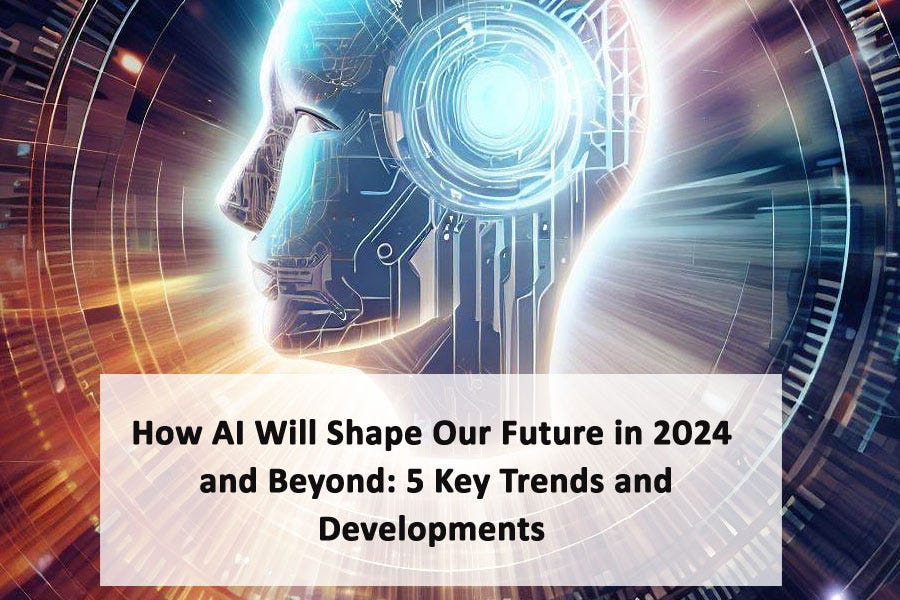 How AI Will Shape Our Future in 2024 and Beyond: 5 Key Trends and Developments